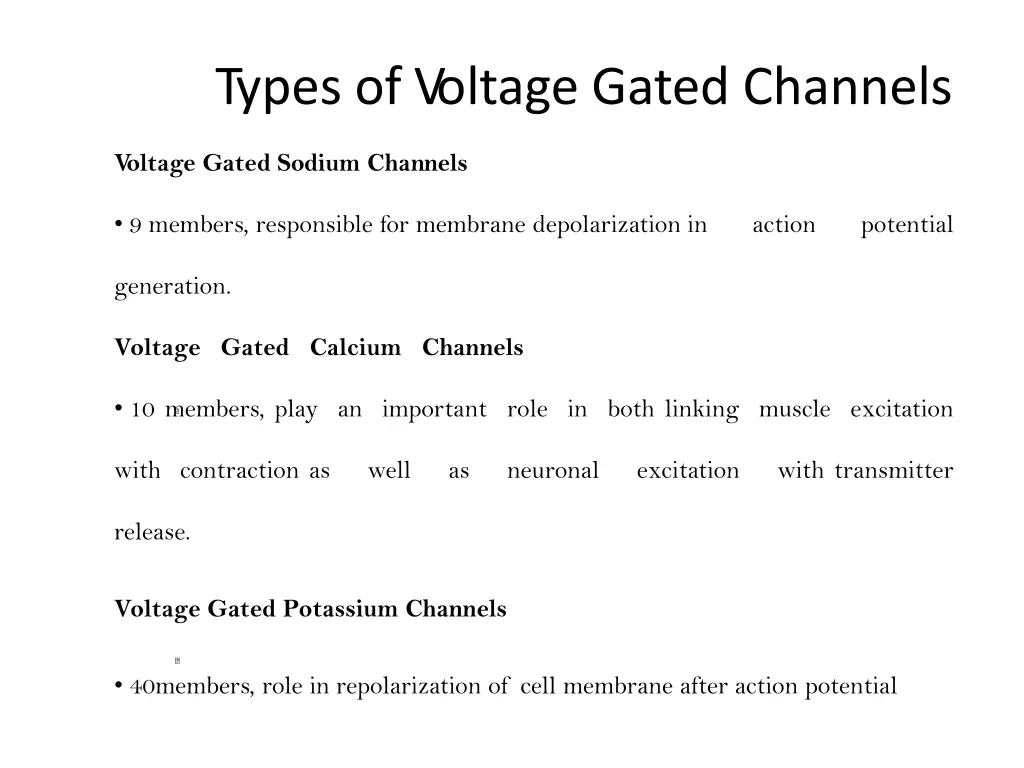 Types of Voltage Gated Channels

Voltage Gated Sodium Channels

• 9 members, responsible for membrane depolarization in action potential generation.

Voltage Gated Calcium Channels

• 10 members, play an important role in both linking muscle excitation with contraction as well as neuronal excitation with transmitter release.

Voltage Gated Potassium Channels

• 40members, role in repolarization of cell membrane after action potential